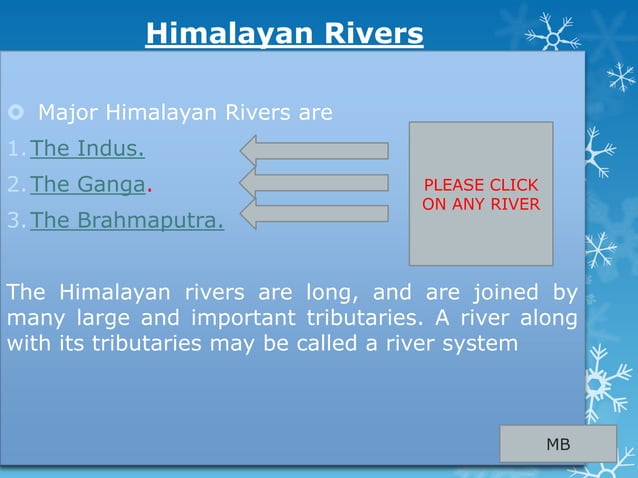 Himalayan Rivers

Major Himalayan Rivers are

1. The Indus.
2. The Ganga.
3. The Brahmaputra.

PLEASE CLICK ON ANY RIVER

The Himalayan rivers are long, and are joined by many large and important tributaries. A river along with its tributaries may be called a river system

MB